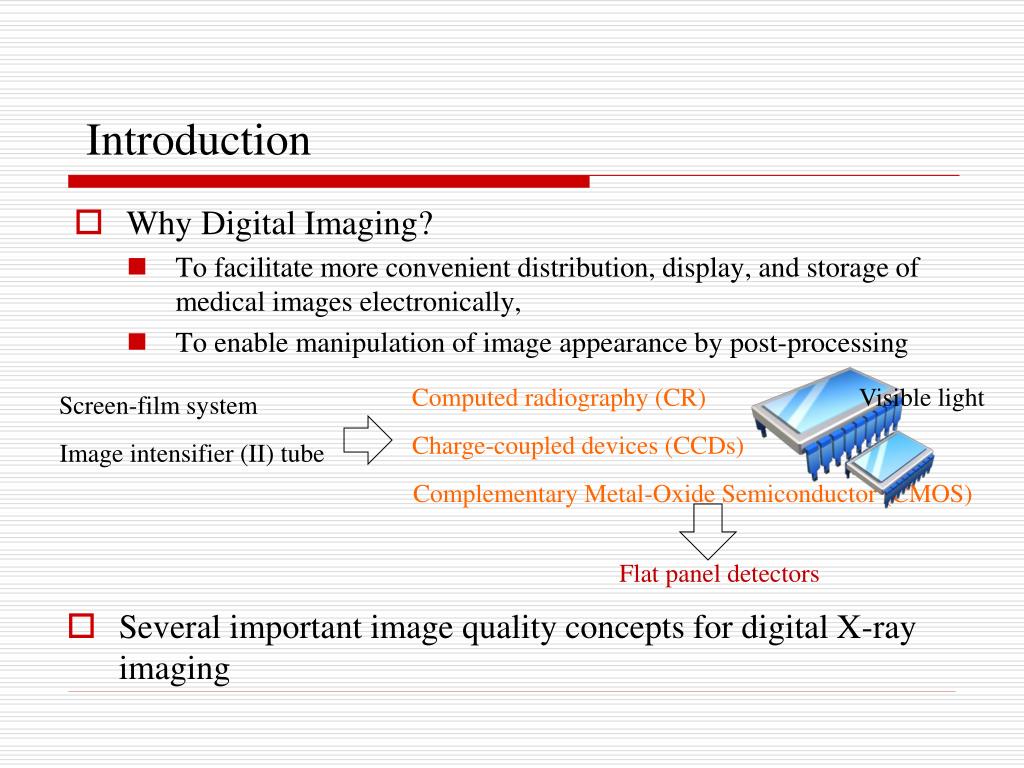 Introduction

Why Digital Imaging?

To facilitate more convenient distribution, display, and storage of medical images electronically,

To enable manipulation of image appearance by post-processing

Screen-film system

Image intensifier (II) tube

Computed radiography (CR)

Charge-coupled devices (CCDs)

Complementary Metal-Oxide Semiconductor (CMOS)

Visible light

Flat panel detectors

Several important image quality concepts for digital X-ray imaging